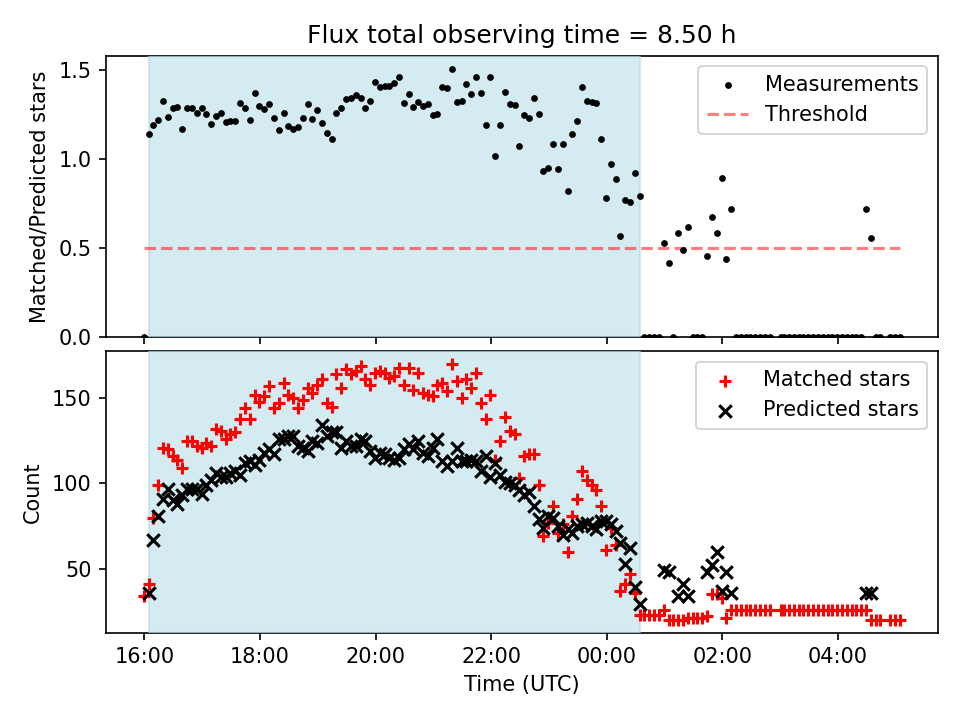 Flux total observing time = 8.50 h

Matched/Predicted stars

1.5
1.0
0.5
0.0

Measurements
Threshold

Count

150
100
50

Matched stars
Predicted stars

16:00
18:00
20:00
22:00
00:00
02:00
04:00

Time (UTC)